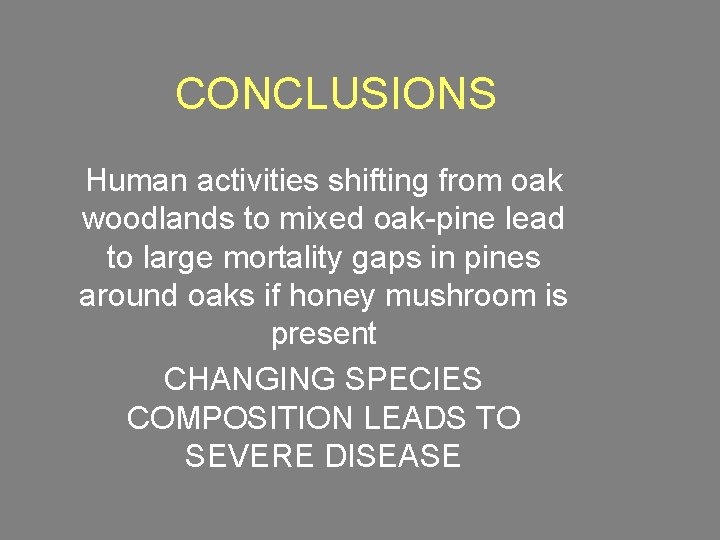 CONCLUSIONS

Human activities shifting from oak woodlands to mixed oak-pine lead to large mortality gaps in pines around oaks if honey mushroom is present

CHANGING SPECIES COMPOSITION LEADS TO SEVERE DISEASE